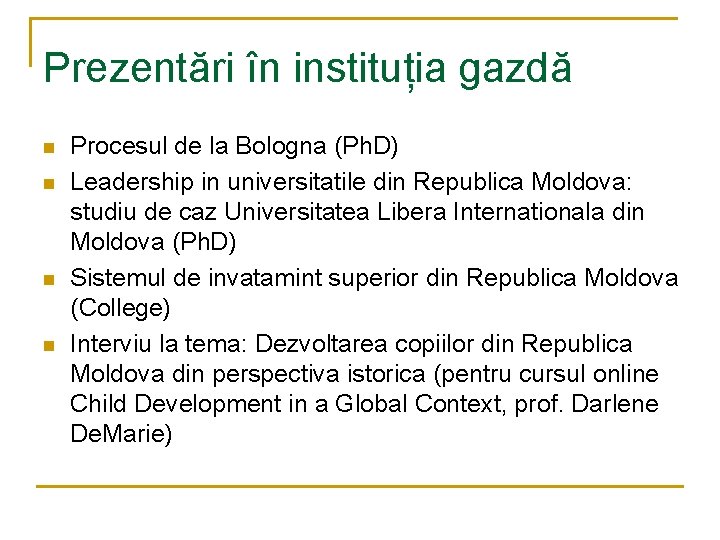 Prezentări în instituția gazdă

- Procesul de la Bologna (PhD)
- Leadership in universitatile din Republica Moldova: studiu de caz Universitatea Libera Internationala din Moldova (PhD)
- Sistemul de invatamint superior din Republica Moldova (College)
- Interviu la tema: Dezvoltarea copiilor din Republica Moldova din perspectiva istorica (pentru cursul online Child Development in a Global Context, prof. Darlene DeMarie)